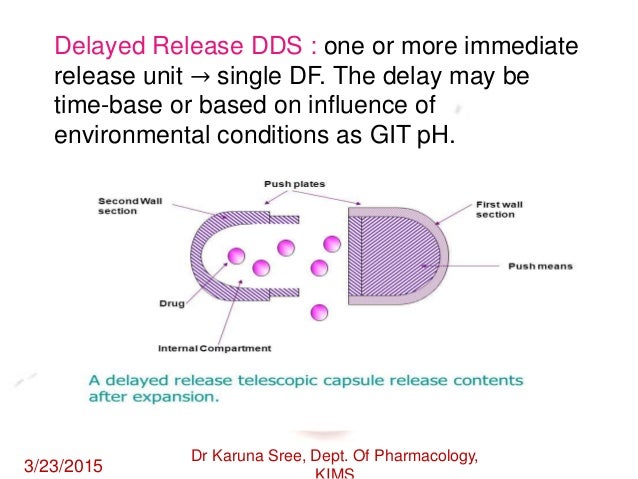 Delayed Release DDS : one or more immediate release unit → single DF. The delay may be time-base or based on influence of environmental conditions as GIT pH.

Push plates

Second Wall section

First wall section

Push means

Drug

Internal Compartment

A delayed release telescopic capsule release contents after expansion.

3/23/2015

Dr Karuna Sree, Dept. Of Pharmacology, KIMS